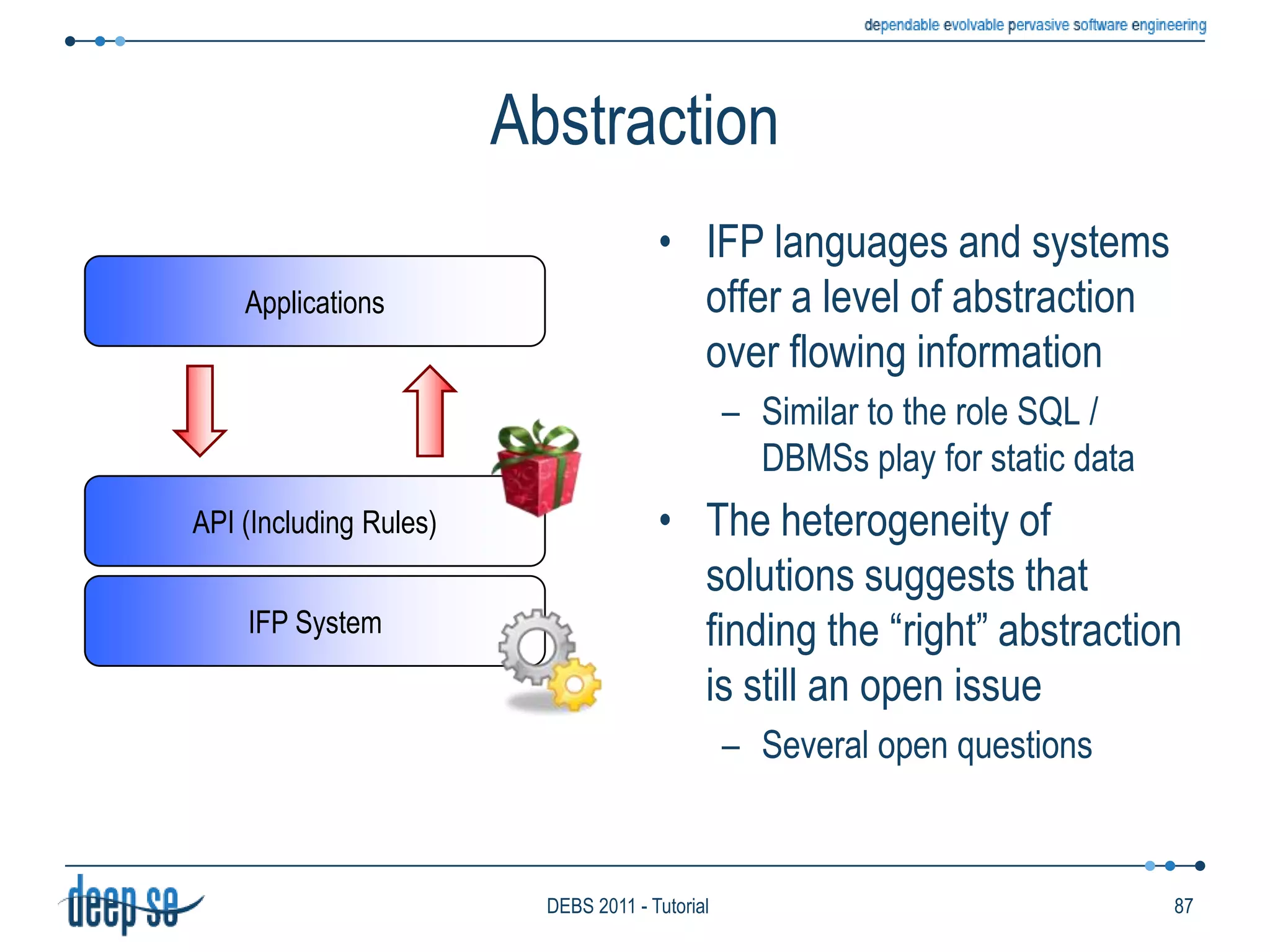 dependable evolvable pervasive software engineering

Abstraction

Applications

API (Including Rules)

IFP System

• IFP languages and systems offer a level of abstraction over flowing information
– Similar to the role SQL / DBMSs play for static data

• The heterogeneity of solutions suggests that finding the “right” abstraction is still an open issue
– Several open questions

deep se

DEBS 2011 - Tutorial

87